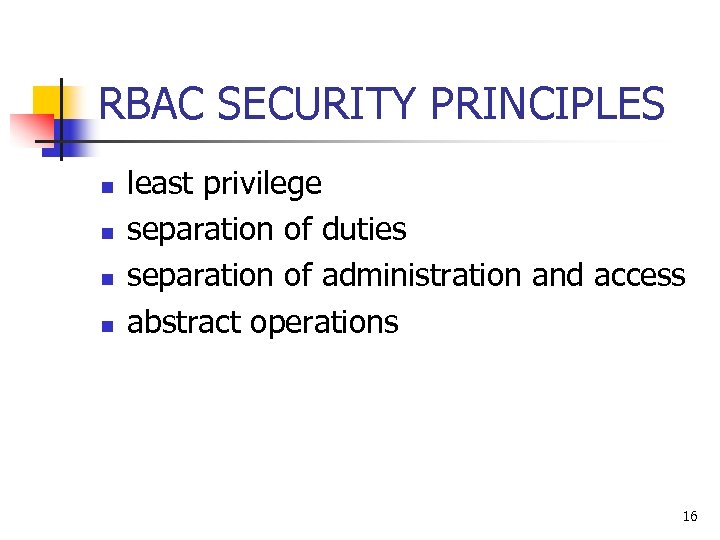 RBAC SECURITY PRINCIPLES

- least privilege
- separation of duties
- separation of administration and access
- abstract operations

16